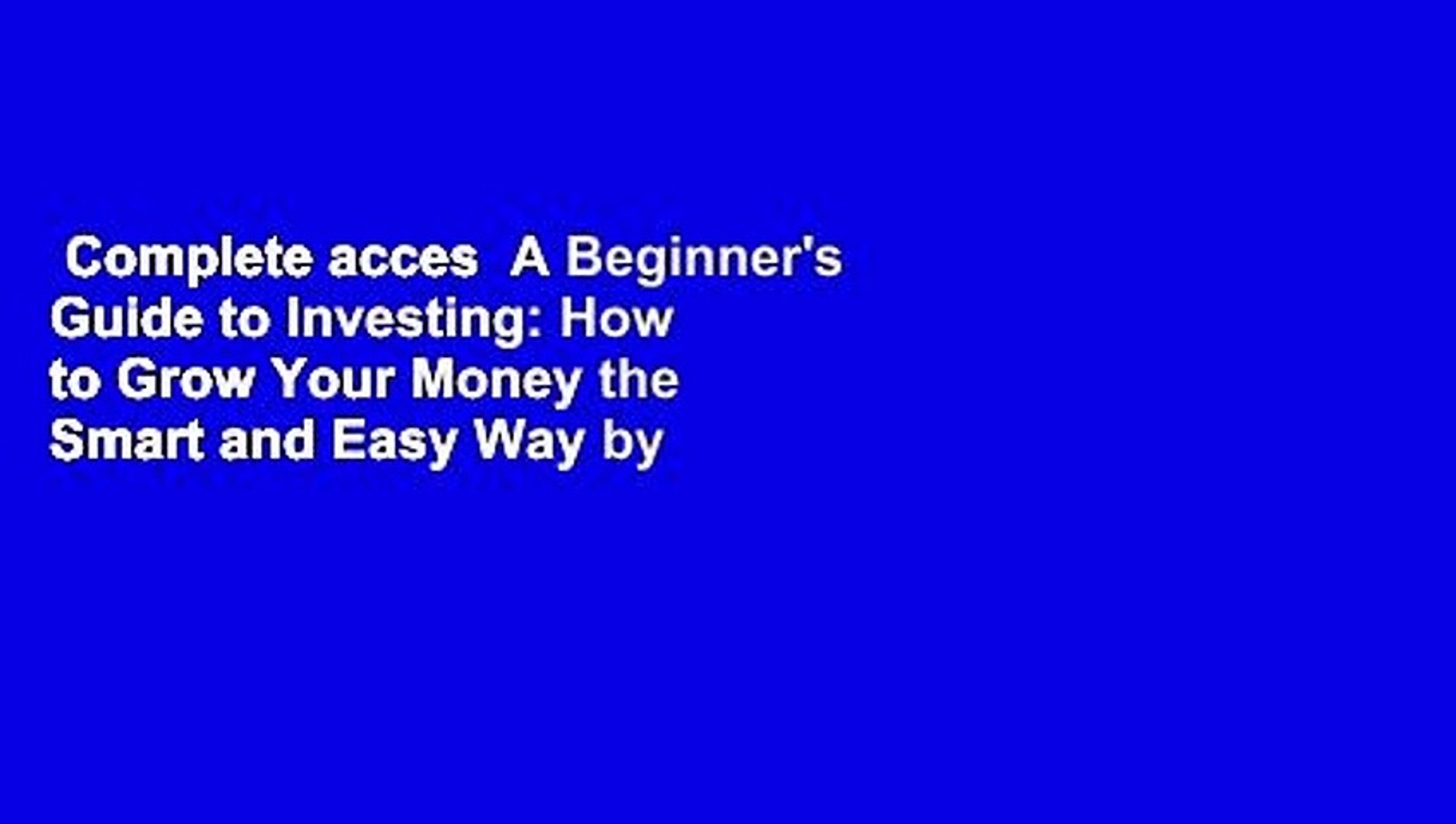 Complete acces  A Beginner's Guide to Investing: How to Grow Your Money the Smart and Easy Way by